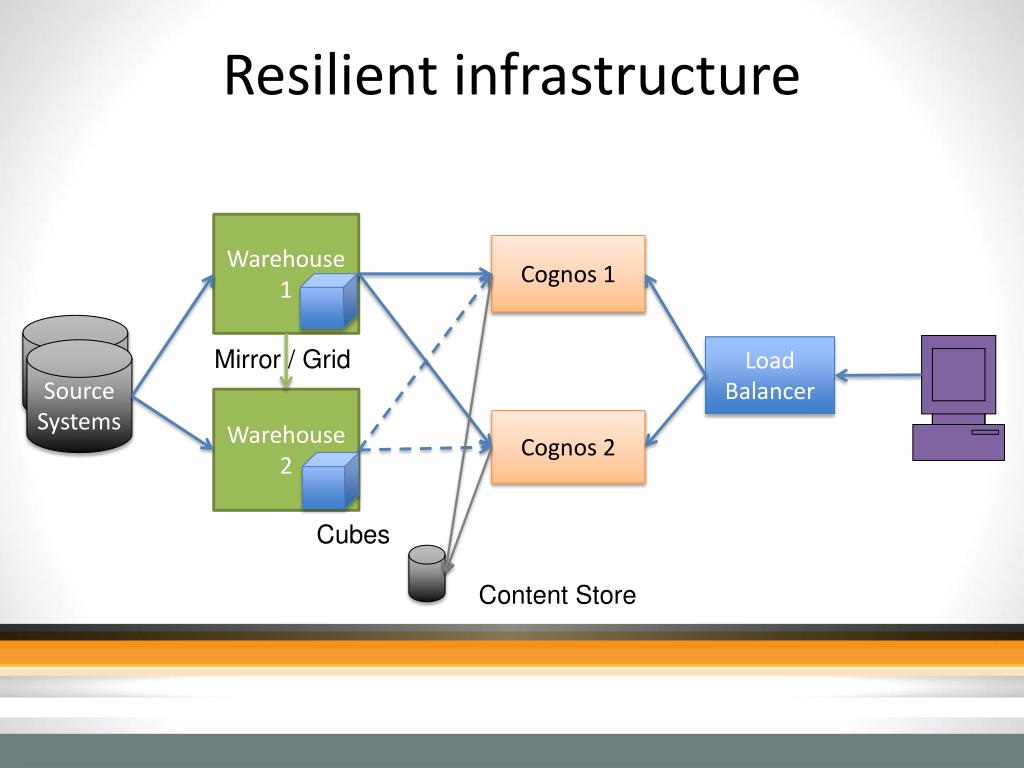 Resilient infrastructure

Source Systems

Warehouse 1

Mirror / Grid

Warehouse 2

Cubes

Cognos 1

Cognos 2

Content Store

Load Balancer